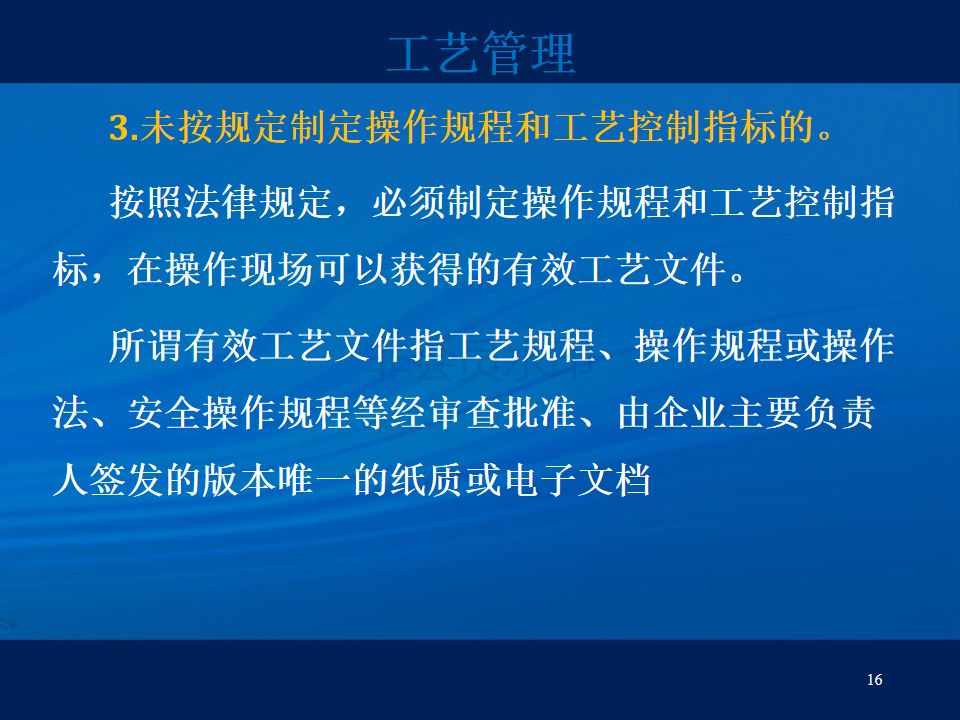 工艺管理

3.未按规定制定操作规程和工艺控制指标的。

按照法律规定，必须制定操作规程和工艺控制指标，在操作现场可以获得的有效工艺文件。

所谓有效工艺文件指工艺规程、操作规程或操作法、安全操作规程等经审查批准、由企业主要负责人签发的版本唯一的纸质或电子文档

16